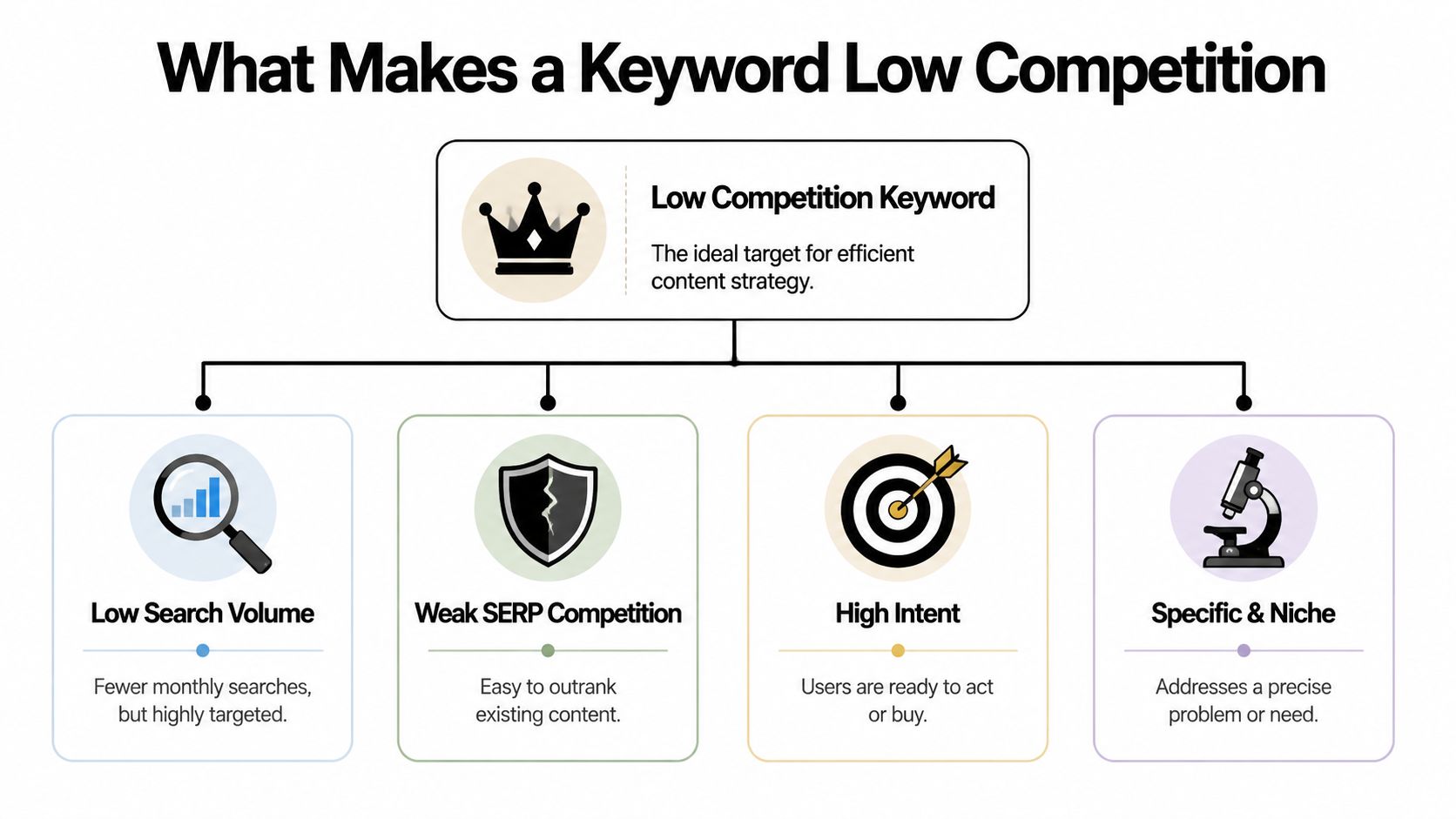 What Makes a Keyword Low Competition

Low Competition Keyword

The ideal target for efficient content strategy.

Low Search Volume

Fewer monthly searches, but highly targeted.

Weak SERP Competition

Easy to outrank existing content.

High Intent

Users are ready to act or buy.

Specific & Niche

Addresses a precise problem or need.